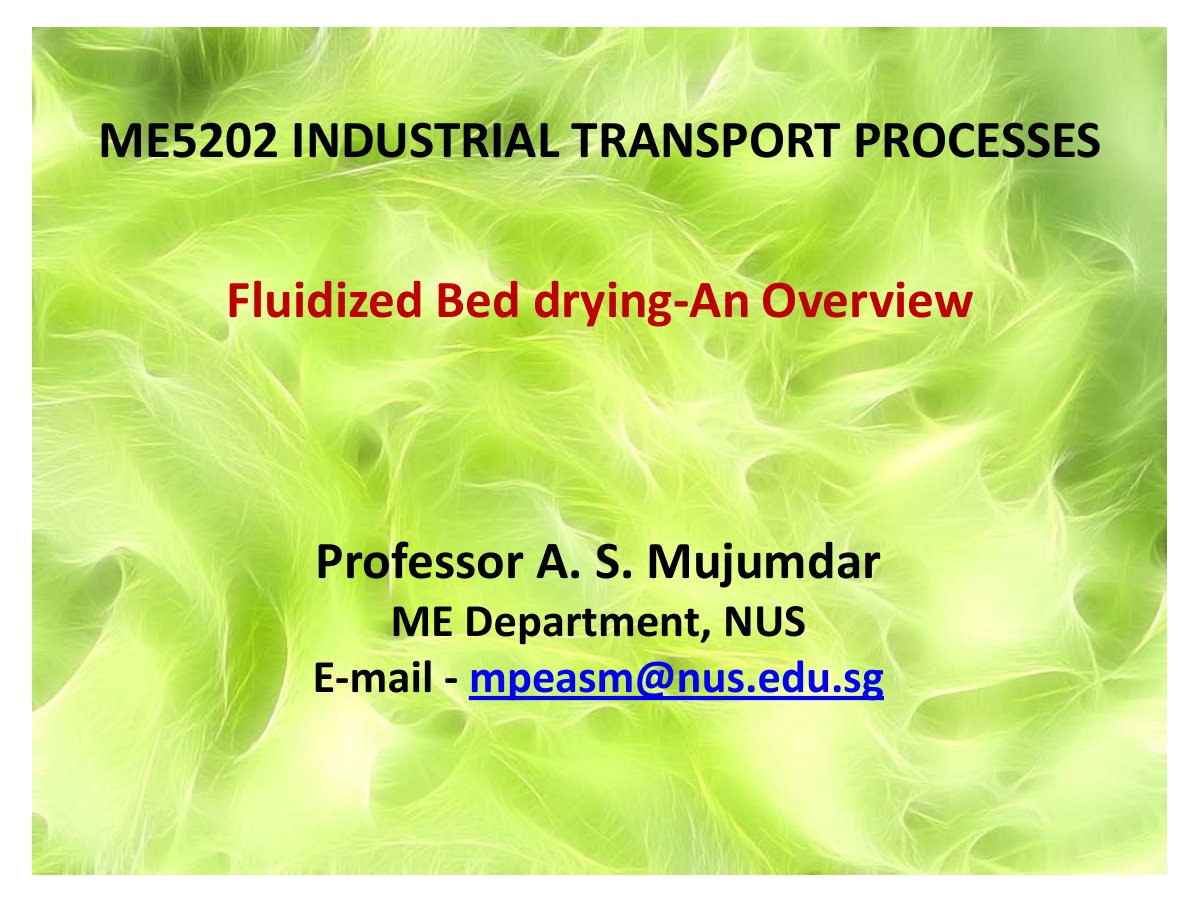 ME5202 INDUSTRIAL TRANSPORT PROCESSES

Fluidized Bed drying-An Overview

Professor A. S. Mujumdar
ME Department, NUS
E-mail - mpeasm@nus.edu.sg